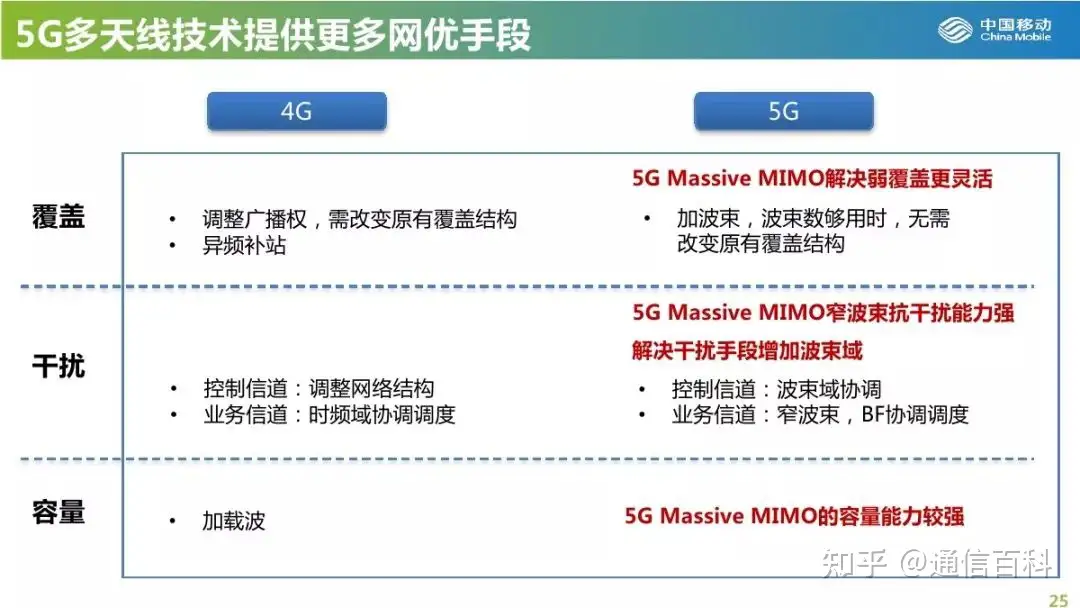 5G多天线技术提供更多网优手段

中国移动
China Mobile

4G

5G

覆盖

• 调整广播权，需改变原有覆盖结构
• 异频补站

5G Massive MIMO解决弱覆盖更灵活

• 加波束，波束数够用时，无需改变原有覆盖结构

干扰

• 控制信道：调整网络结构
• 业务信道：时频域协调调度

5G Massive MIMO窄波束抗干扰能力强

解决干扰手段增加波束域

• 控制信道：波束域协调
• 业务信道：窄波束，BF协调调度

容量

• 加载波

5G Massive MIMO的容量能力较强

知乎 @通信百科

25